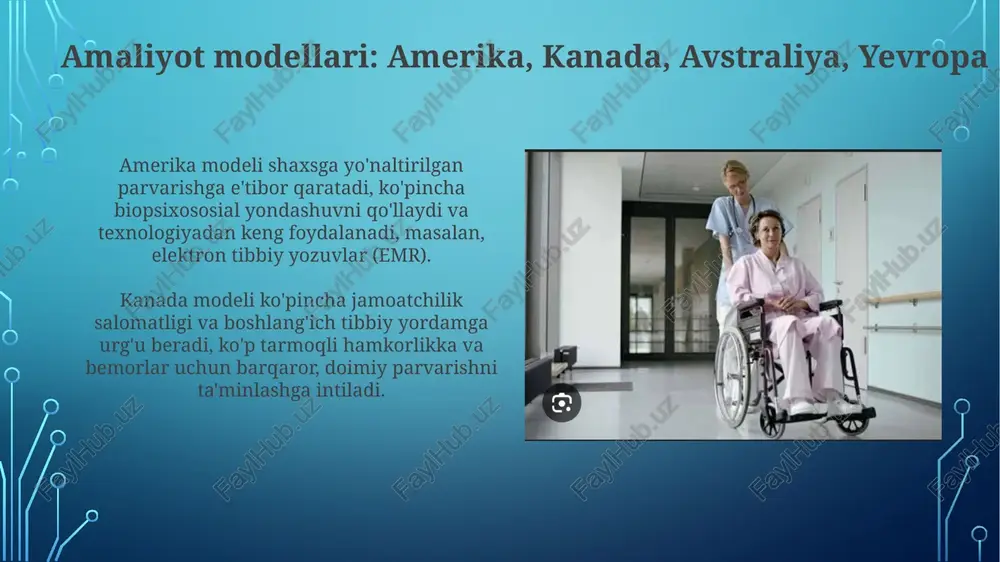 Amaliyot modellari: Amerika, Kanada, Avstraliya, Yevropa

Amerika modeli shaxsga yo'naltirilgan parvarishga e'tibor qaratadi, ko'pincha biopsixososial yondashuvni qo'llaydi va texnologiyadan keng foydalanadi, masalan, elektron tibbiy yozuvlar (EMR).

Kanada modeli ko'pincha jamoatchilik salomatligi va boshlang'ich tibbiy yordamga urg'u beradi, ko'p tarmoqli hamkorlikka va bemorlar uchun barqaror, doimiy parvarishni ta'minlashga intiladi.

FaylHub.uz